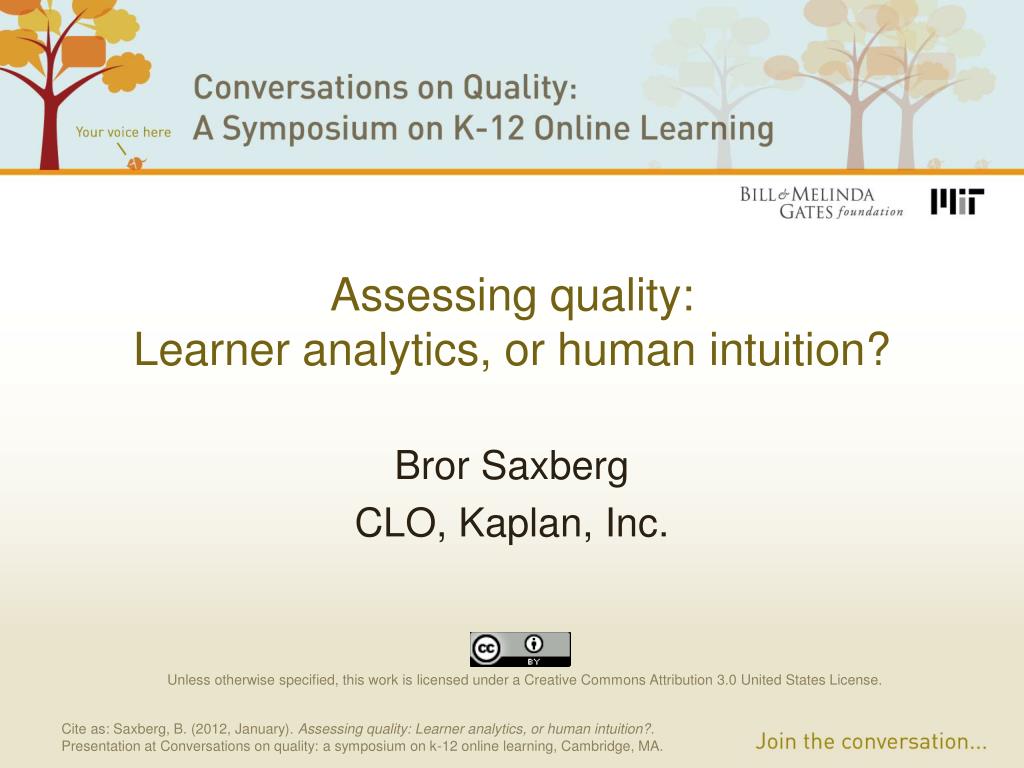 Your voice here

Conversations on Quality:
A Symposium on K-12 Online Learning

BILL & MELINDA GATES foundation

MIT

Assessing quality:
Learner analytics, or human intuition?

Bror Saxberg
CLO, Kaplan, Inc.

cc BY

Unless otherwise specified, this work is licensed under a Creative Commons Attribution 3.0 United States License.

Cite as: Saxberg, B. (2012, January). Assessing quality: Learner analytics, or human intuition?. Presentation at Conversations on quality: a symposium on k-12 online learning, Cambridge, MA.

Join the conversation...